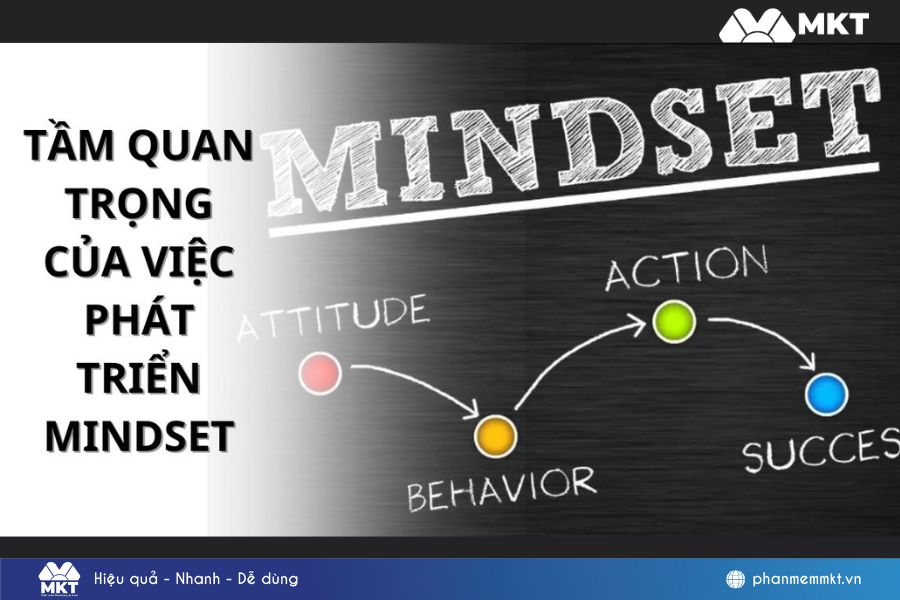 MKT

TẦM QUAN TRỌNG CỦA VIỆC PHÁT TRIỂN MINDSET

MINDSET

ATTITUDE

BEHAVIOR

ACTION

SUCCES

MKT

Hiệu quả - Nhanh - Dễ dùng

phanmemmkt.vn